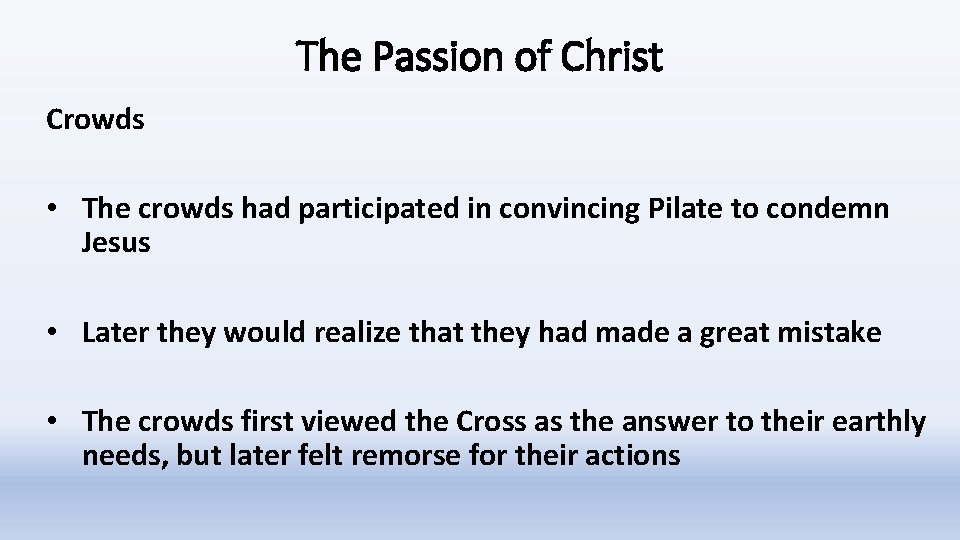 The Passion of Christ

Crowds

• The crowds had participated in convincing Pilate to condemn Jesus

• Later they would realize that they had made a great mistake

• The crowds first viewed the Cross as the answer to their earthly needs, but later felt remorse for their actions